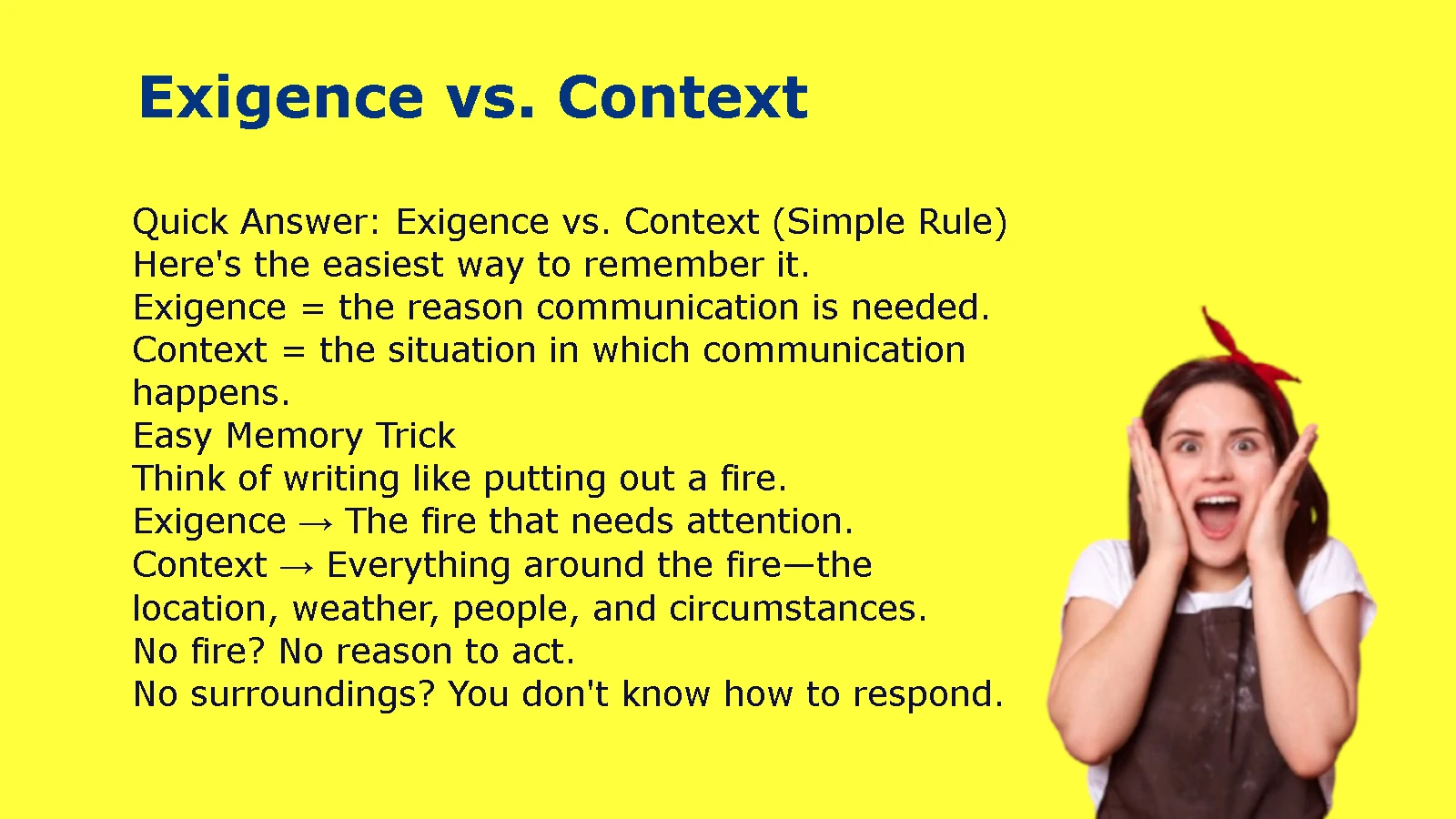 Exigence vs. Context

Quick Answer: Exigence vs. Context (Simple Rule)
Here's the easiest way to remember it.
Exigence = the reason communication is needed.
Context = the situation in which communication happens.
Easy Memory Trick
Think of writing like putting out a fire.
Exigence → The fire that needs attention.
Context → Everything around the fire—the location, weather, people, and circumstances.
No fire? No reason to act.
No surroundings? You don't know how to respond.